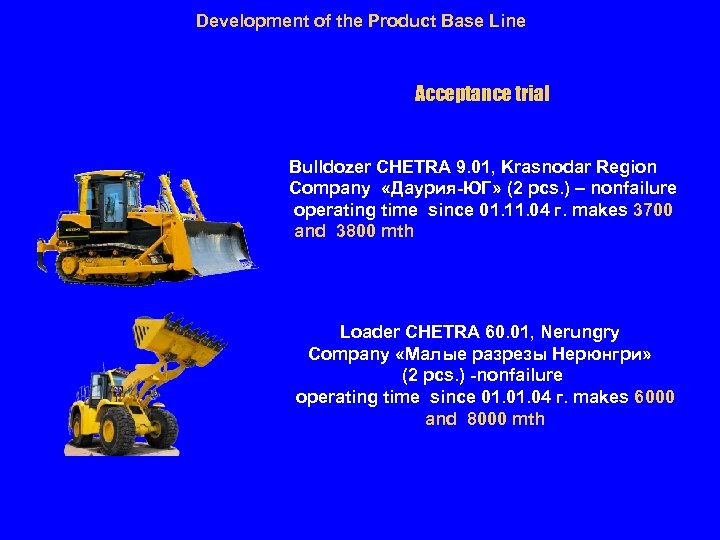 Development of the Product Base Line

Acceptance trial

Bulldozer CHETRA 9.01, Krasnodar Region Company «Даурия-ЮГ» (2 pcs.) – nonfailure operating time since 01.11.04 г. makes 3700 and 3800 mth

Loader CHETRA 60.01, Nerungry Company «Малые разрезы Нерюнгри» (2 pcs.) -nonfailure operating time since 01.01.04 г. makes 6000 and 8000 mth